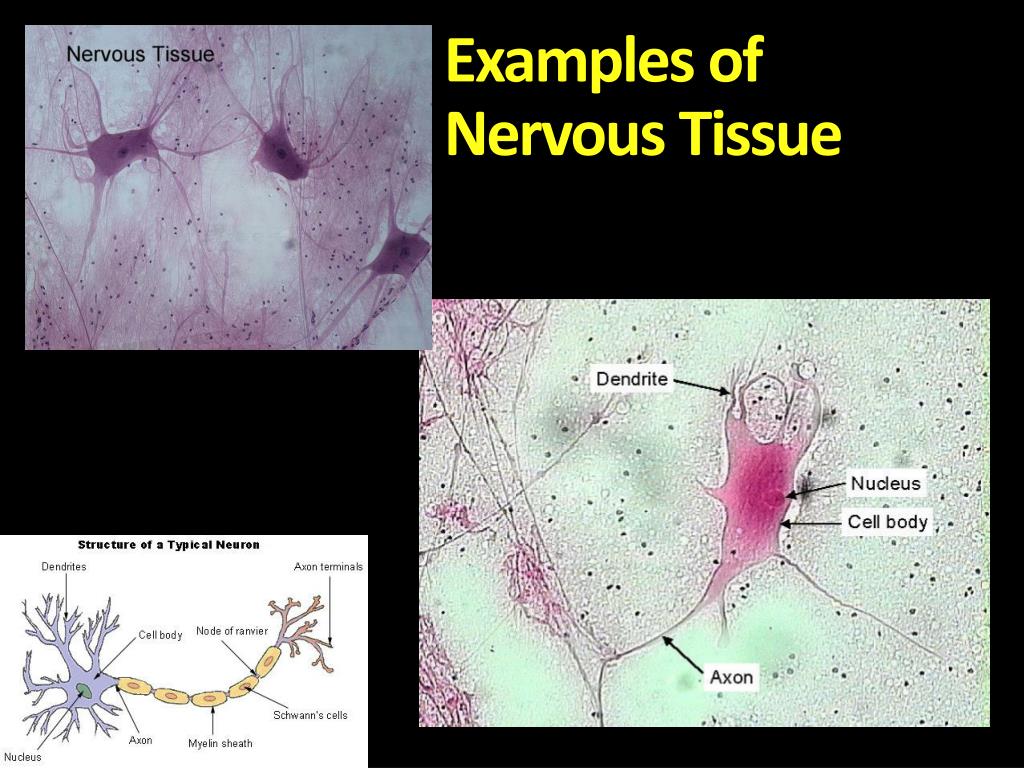 Nervous Tissue

Examples of Nervous Tissue

Dendrite

Nucleus

Cell body

Axon

Structure of a Typical Neuron

Dendrites

Axon terminals

Cell body

Node of ranvier

Schwann's cells

Axon

Myelin sheath

Nucleus